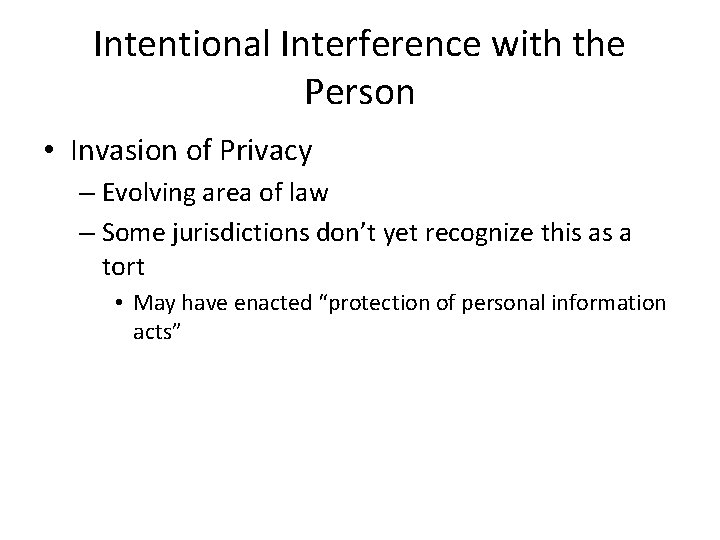 Intentional Interference with the Person

• Invasion of Privacy
– Evolving area of law
– Some jurisdictions don’t yet recognize this as a tort
• May have enacted “protection of personal information acts”